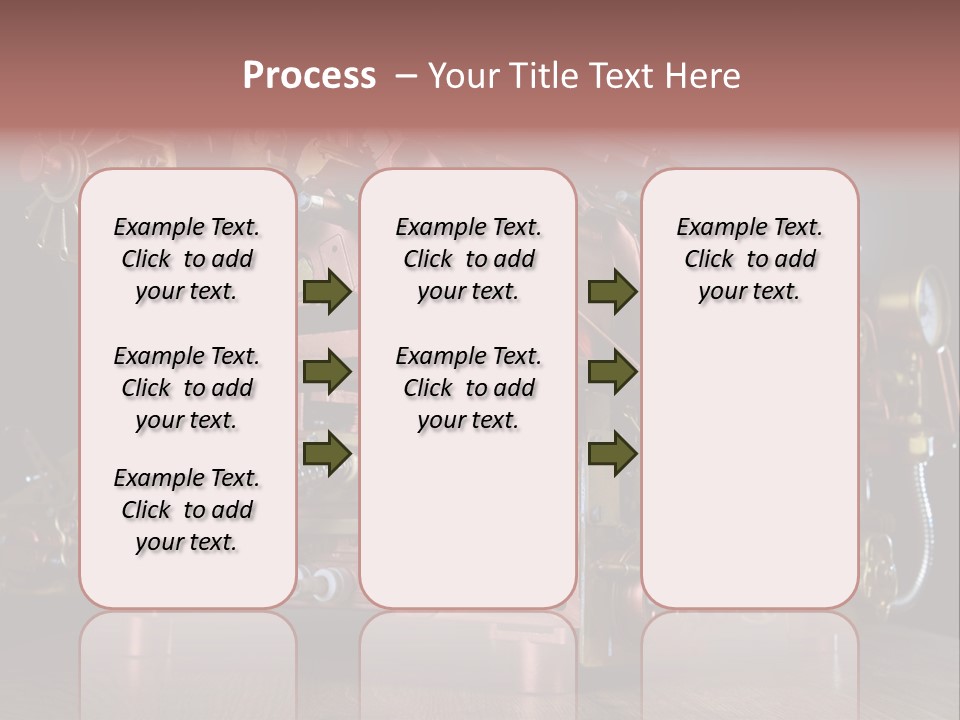 Process – Your Title Text Here

Example Text. Click to add your text.

Example Text. Click to add your text.

Example Text. Click to add your text.

Example Text. Click to add your text.

Example Text. Click to add your text.

Example Text. Click to add your text.